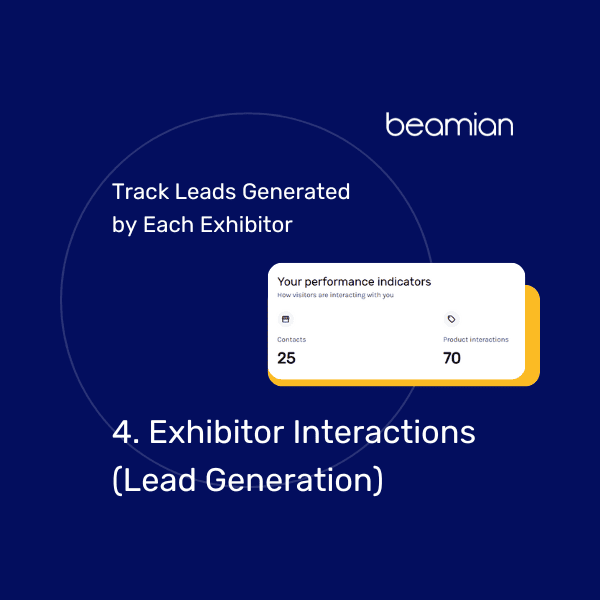 beamian

Track Leads Generated by Each Exhibitor

Your performance indicators
How visitors are interacting with you

Contacts
25

Product interactions
70

4. Exhibitor Interactions (Lead Generation)